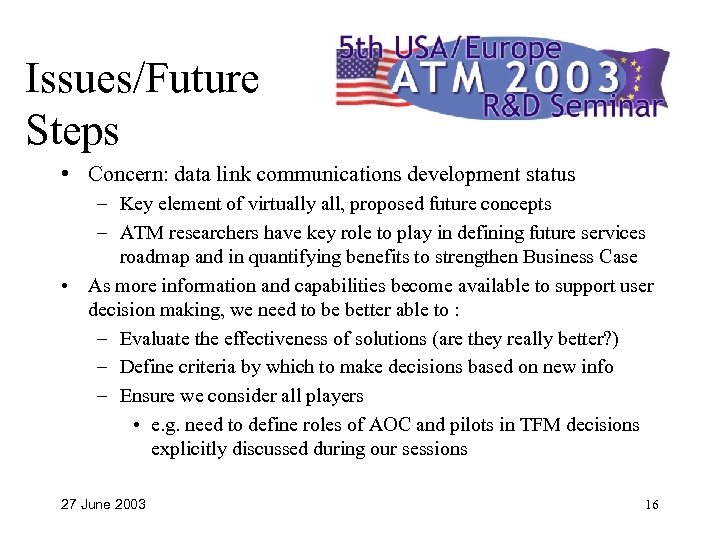 Issues/Future Steps

5th USA/Europe
ATM 2003
R&D Seminar

• Concern: data link communications development status
– Key element of virtually all, proposed future concepts
– ATM researchers have key role to play in defining future services roadmap and in quantifying benefits to strengthen Business Case
• As more information and capabilities become available to support user decision making, we need to be better able to :
– Evaluate the effectiveness of solutions (are they really better?)
– Define criteria by which to make decisions based on new info
– Ensure we consider all players
• e.g. need to define roles of AOC and pilots in TFM decisions explicitly discussed during our sessions

27 June 2003

16